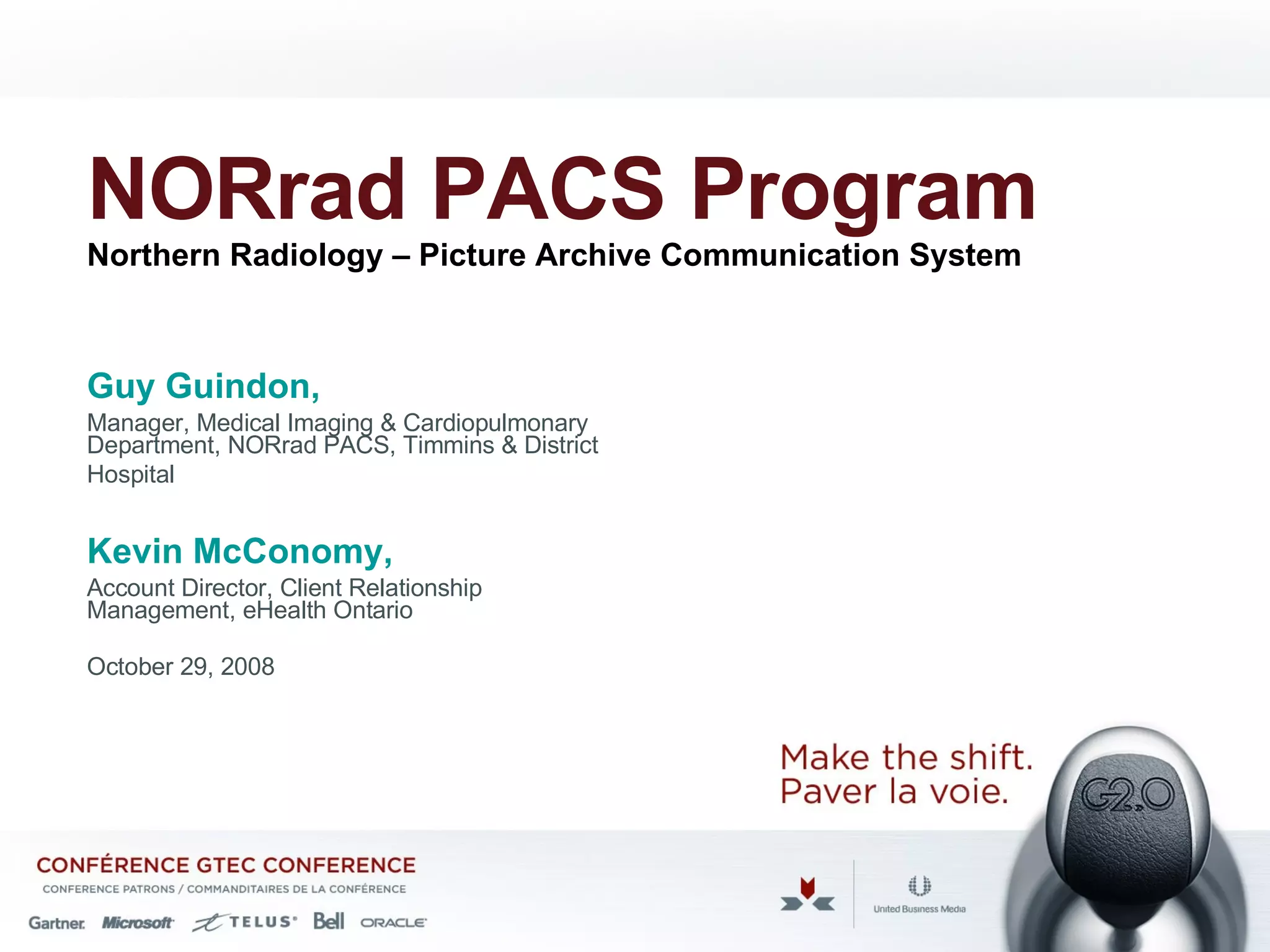 NORrad PACS Program
Northern Radiology – Picture Archive Communication System

Guy Guindon,
Manager, Medical Imaging & Cardiopulmonary Department, NORrad PACS, Timmins & District Hospital

Kevin McConomy,
Account Director, Client Relationship Management, eHealth Ontario

October 29, 2008

Make the shift.
Paver la voie.

G2.0

CONFÉRENCE GTEC CONFERENCE
CONFERENCE PATRONS / COMMANDITAIRES DE LA CONFÉRENCE
Gartner. Microsoft TELUS Bell ORACLE

United Business Media